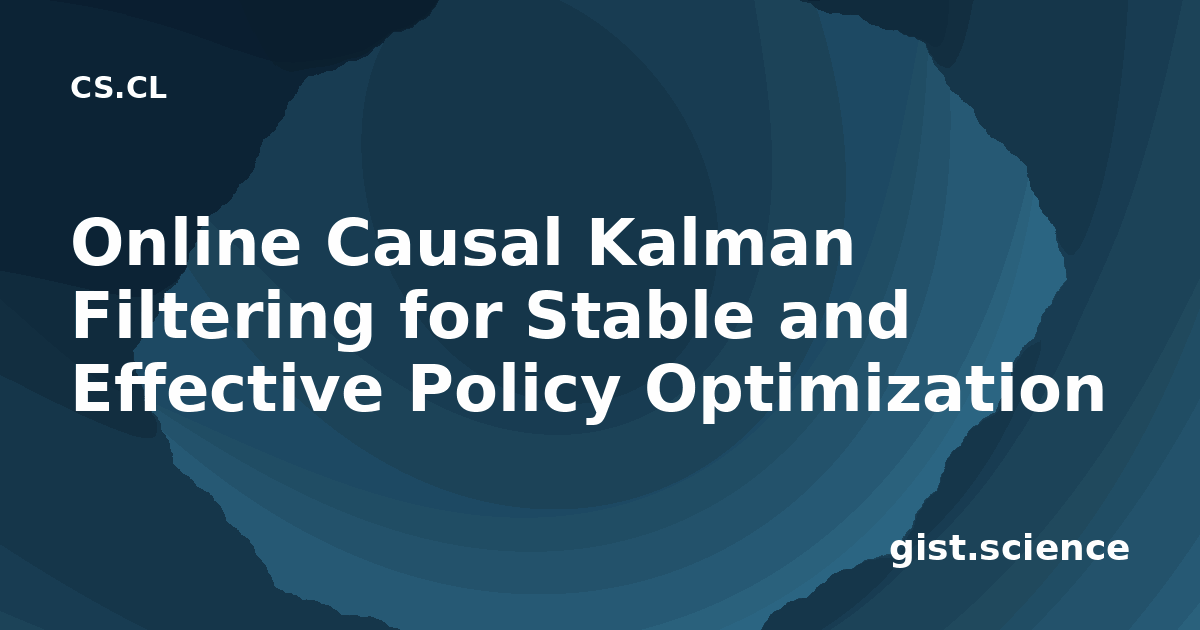 CS.CL

Online Causal Kalman Filtering for Stable and Effective Policy Optimization

gist.science